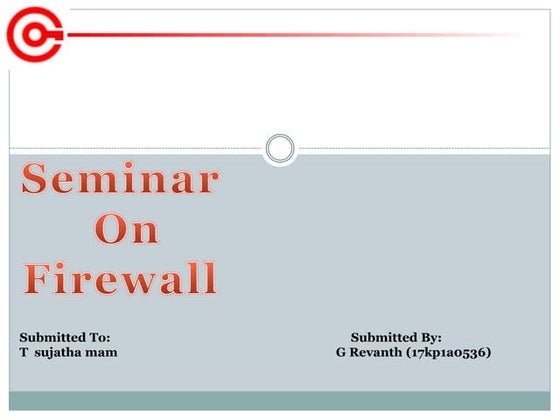 Seminar
On
Firewall

Submitted To:
T sujatha mam

Submitted By:
G Revanth (17kp1a0536)